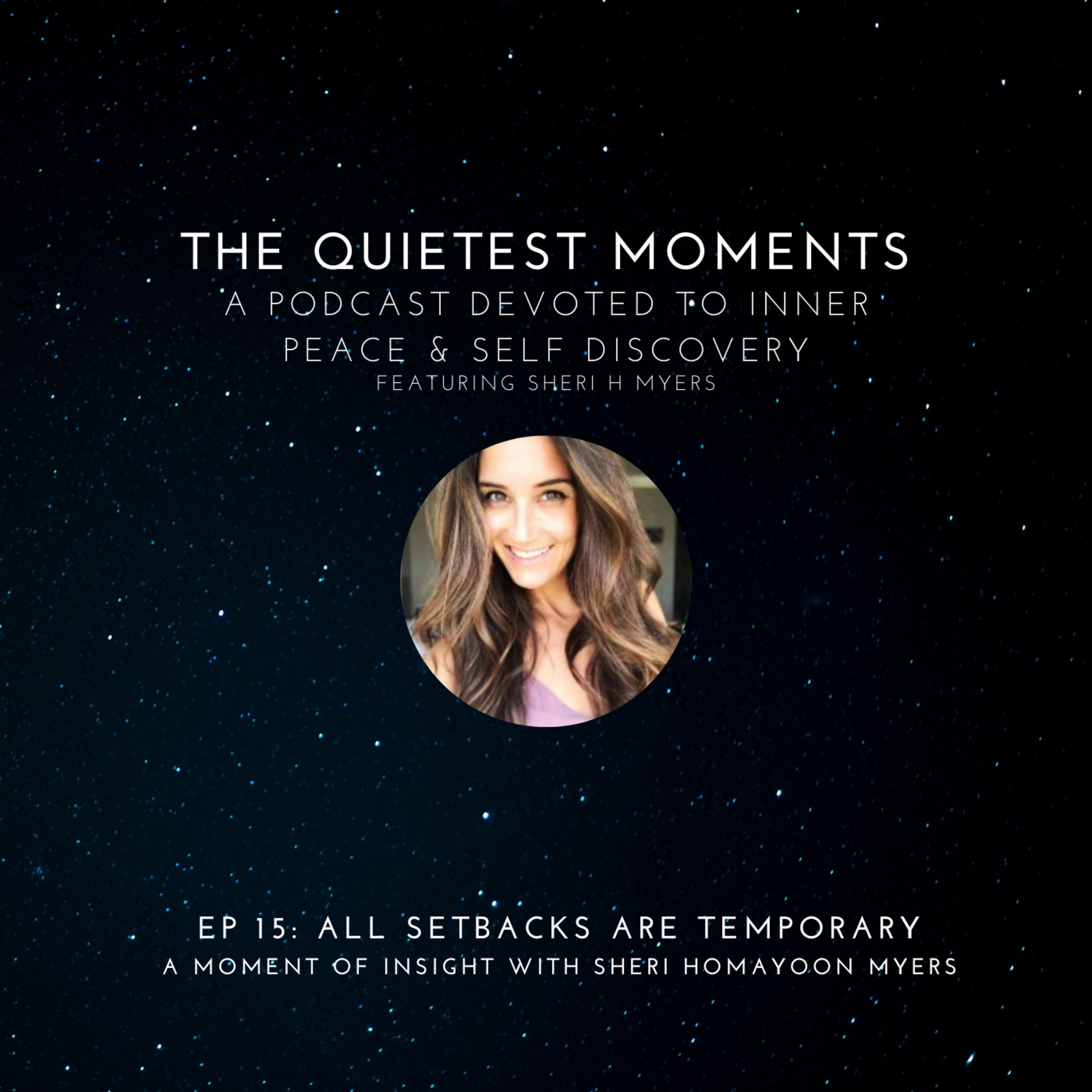 THE QUIETEST MOMENTS
A PODCAST DEVOTED TO INNER PEACE & SELF DISCOVERY
FEATURING SHERI H MYERS

EP 15: ALL SETBACKS ARE TEMPORARY
A MOMENT OF INSIGHT WITH SHERI HOMAYOON MYERS